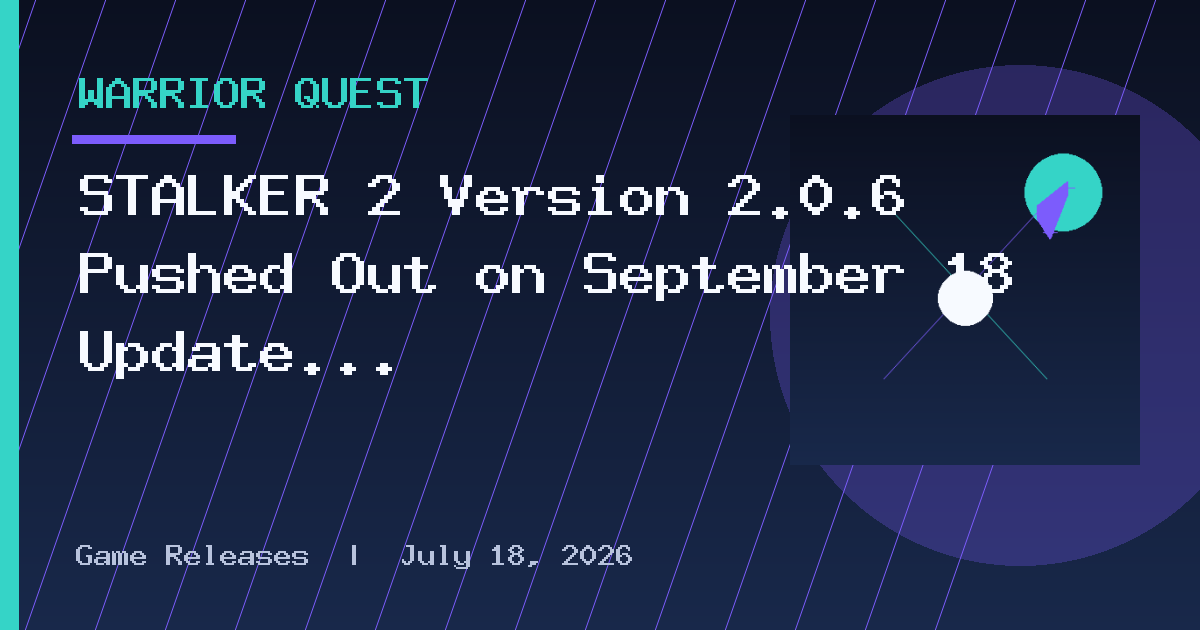 WARRIOR QUEST

STALKER 2 Version 2.0.6 Pushed Out on September 18 Update...

Game Releases | July 18, 2026